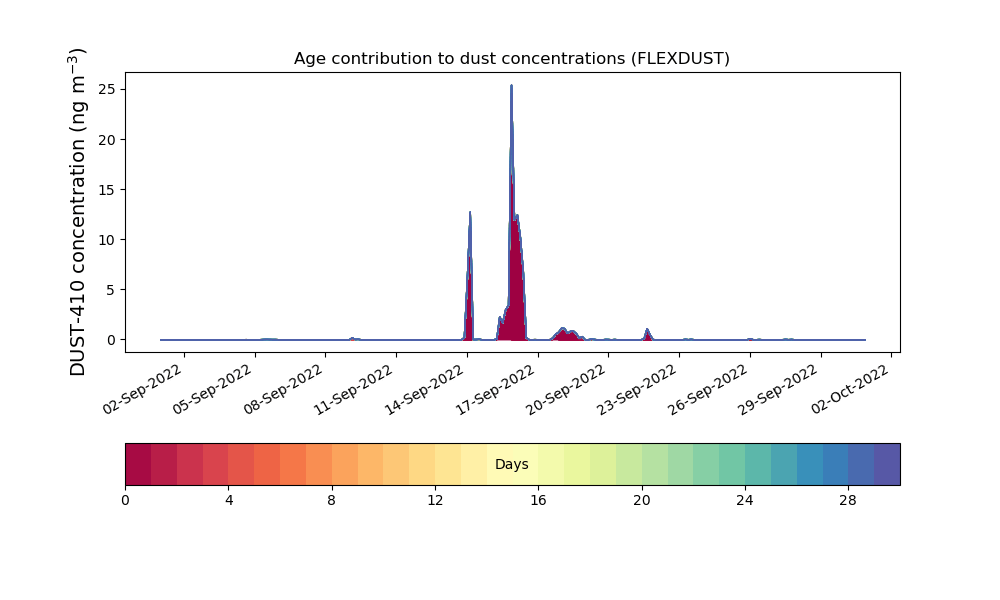 Age contribution to dust concentrations (FLEXDUST)

DUST-410 concentration (ng m$^{-3}$)

25
20
15
10
5
0

02-Sep-2022
05-Sep-2022
08-Sep-2022
11-Sep-2022
14-Sep-2022
17-Sep-2022
20-Sep-2022
23-Sep-2022
26-Sep-2022
29-Sep-2022
02-Oct-2022

Days

0
4
8
12
16
20
24
28